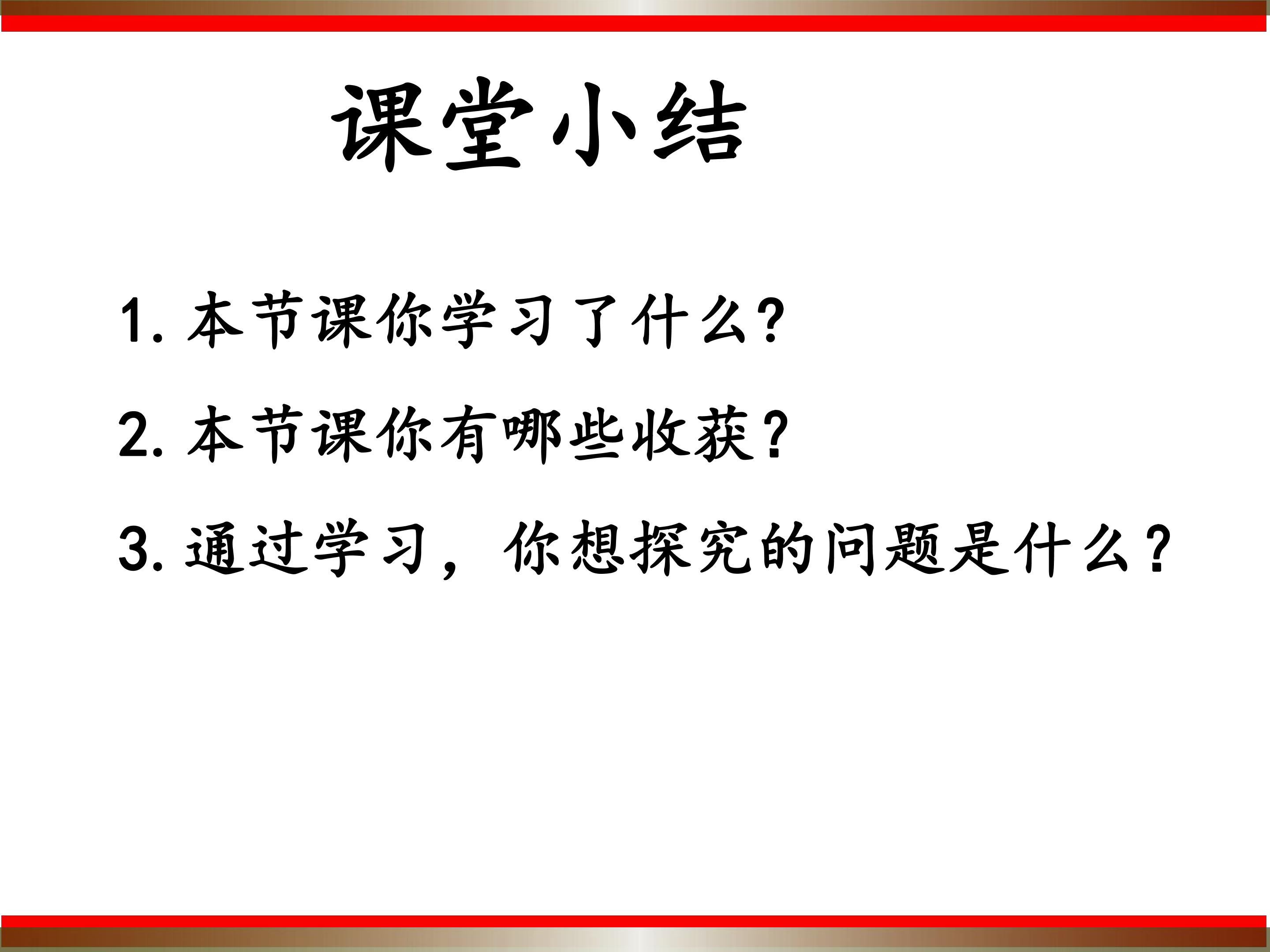 课堂小结

1.本节课你学习了什么?

2.本节课你有哪些收获?

3.通过学习，你想探究的问题是什么?